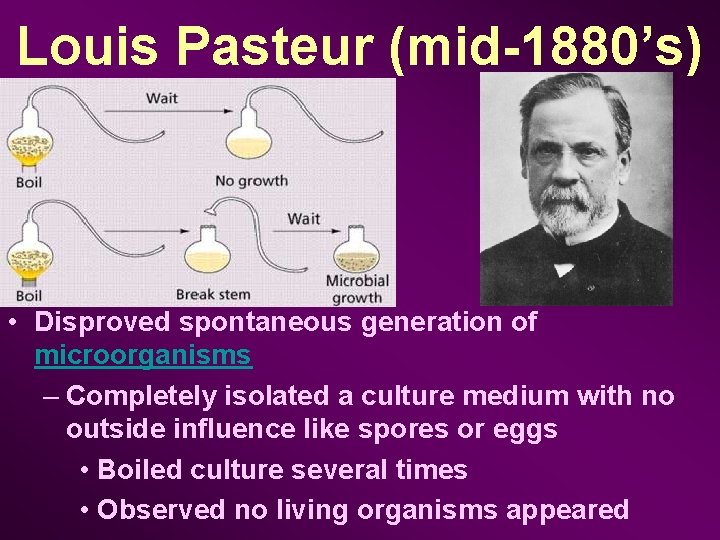 Louis Pasteur (mid-1880's)

Wait

Boil

No growth

Wait

Boil

Break stem

Microbial growth

• Disproved spontaneous generation of microorganisms

– Completely isolated a culture medium with no outside influence like spores or eggs

• Boiled culture several times

• Observed no living organisms appeared